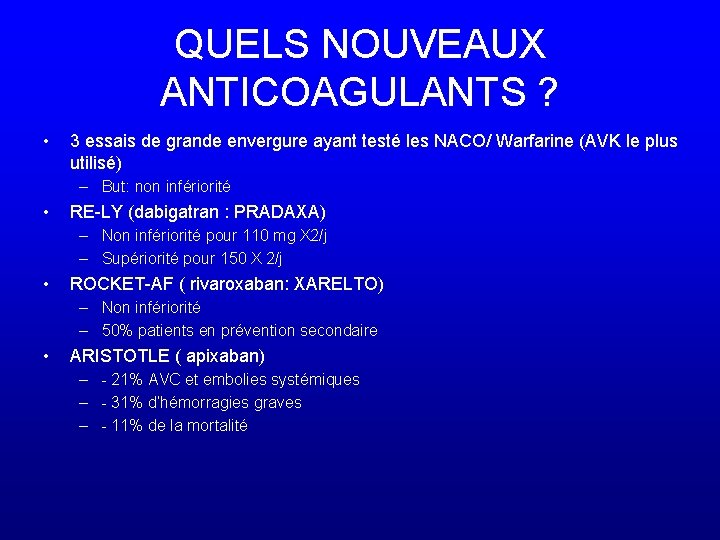 QUELS NOUVEAUX ANTICOAGULANTS ?

• 3 essais de grande envergure ayant testé les NACO/ Warfarine (AVK le plus utilisé)
– But: non infériorité
• RE-LY (dabigatran : PRADAXA)
– Non infériorité pour 110 mg X2/j
– Supériorité pour 150 X 2/j
• ROCKET-AF ( rivaroxaban: XARELTO)
– Non infériorité
– 50% patients en prévention secondaire
• ARISTOTLE ( apixaban)
– - 21% AVC et embolies systémiques
– - 31% d'hémorragies graves
– - 11% de la mortalité